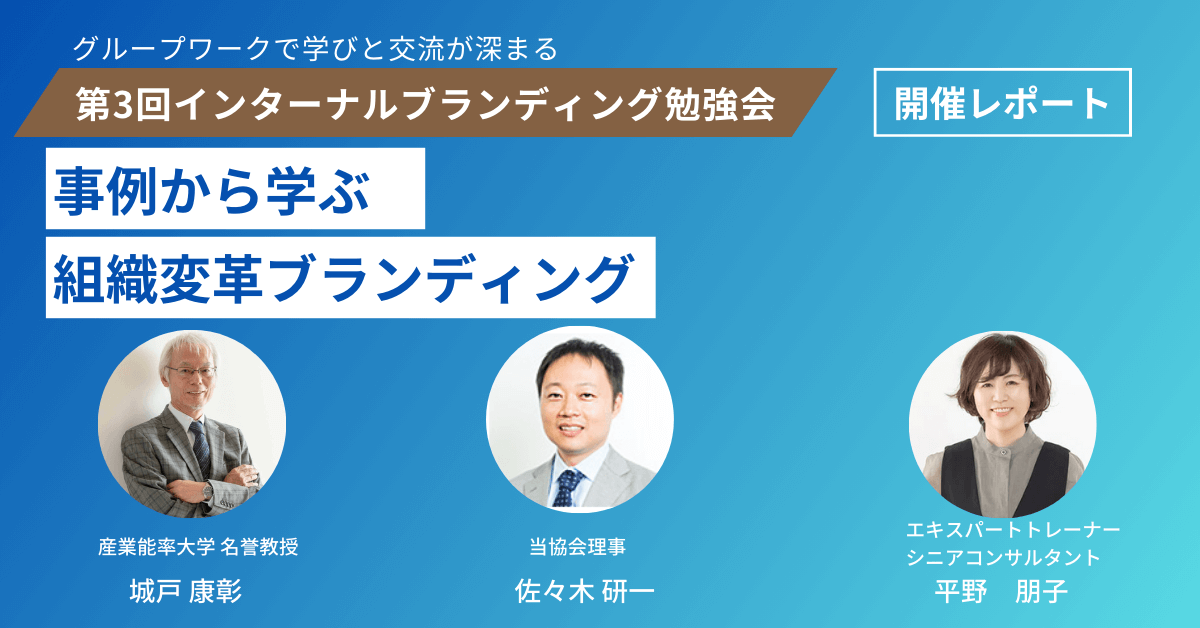 グループワークで学びと交流が深まる

第3回インターナルブランディング勉強会

開催レポート

事例から学ぶ
組織変革ブランディング

産業能率大学 名誉教授
城戸 康彰

当協会理事
佐々木 研一

エキスパートトレーナー
シニアコンサルタント
平野　朋子